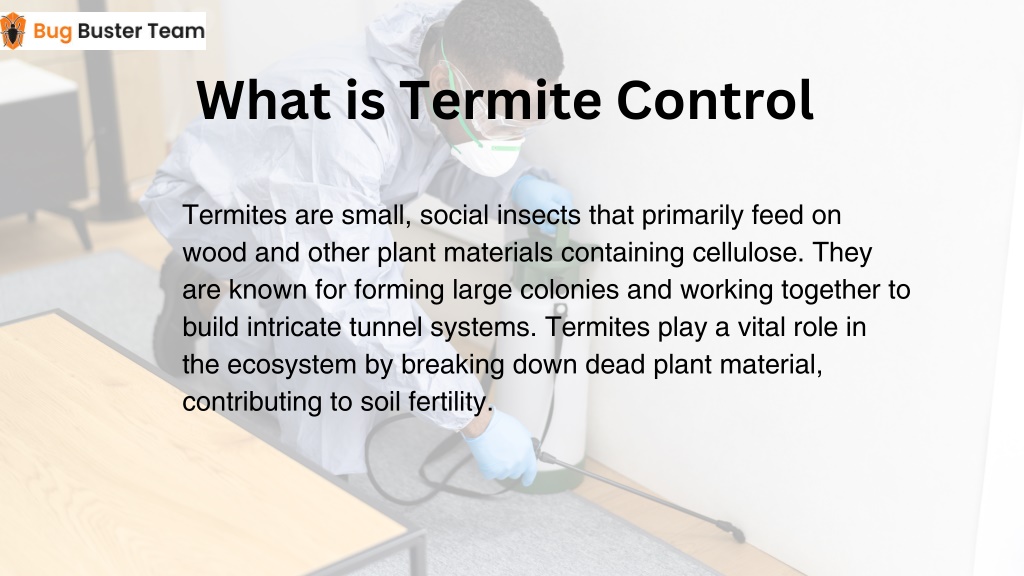 Bug Buster Team

What is Termite Control

Termites are small, social insects that primarily feed on wood and other plant materials containing cellulose. They are known for forming large colonies and working together to build intricate tunnel systems. Termites play a vital role in the ecosystem by breaking down dead plant material, contributing to soil fertility.